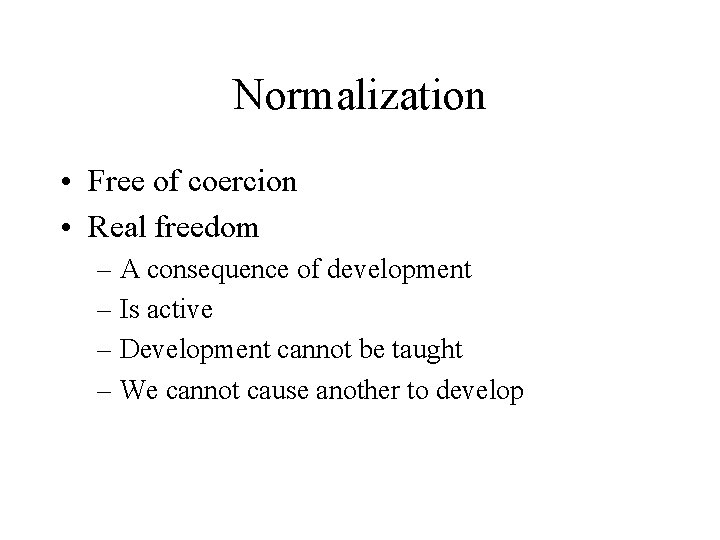 Normalization

• Free of coercion
• Real freedom
– A consequence of development
– Is active
– Development cannot be taught
– We cannot cause another to develop